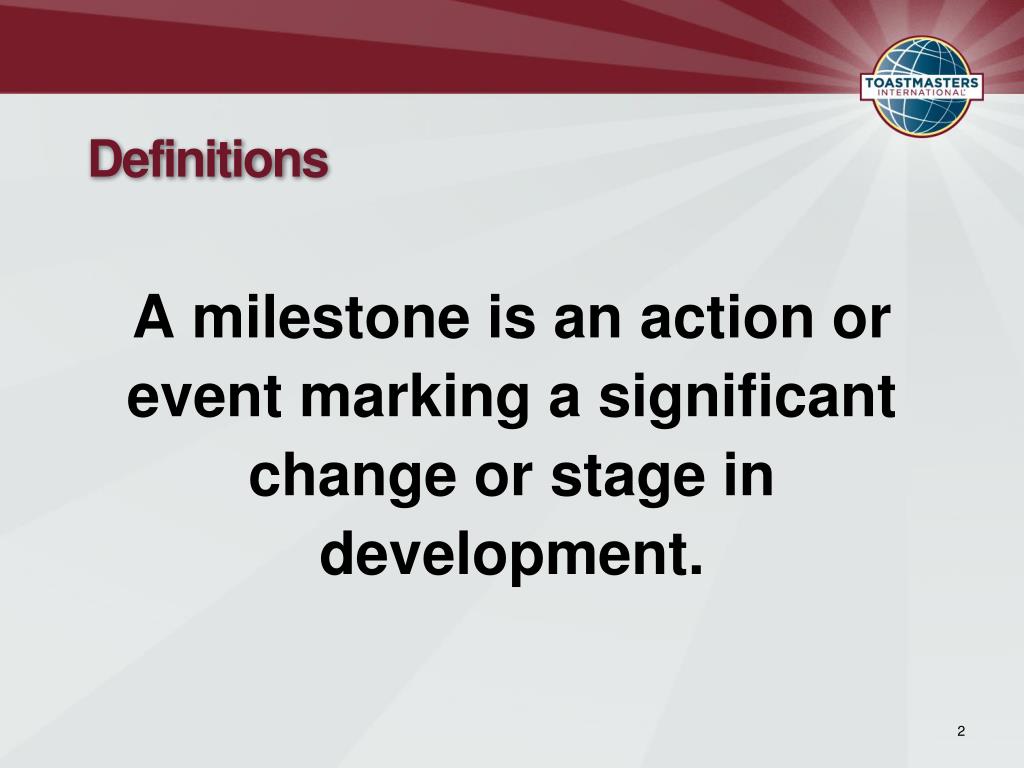 TOASTMASTERS INTERNATIONAL

Definitions

A milestone is an action or event marking a significant change or stage in development.

2